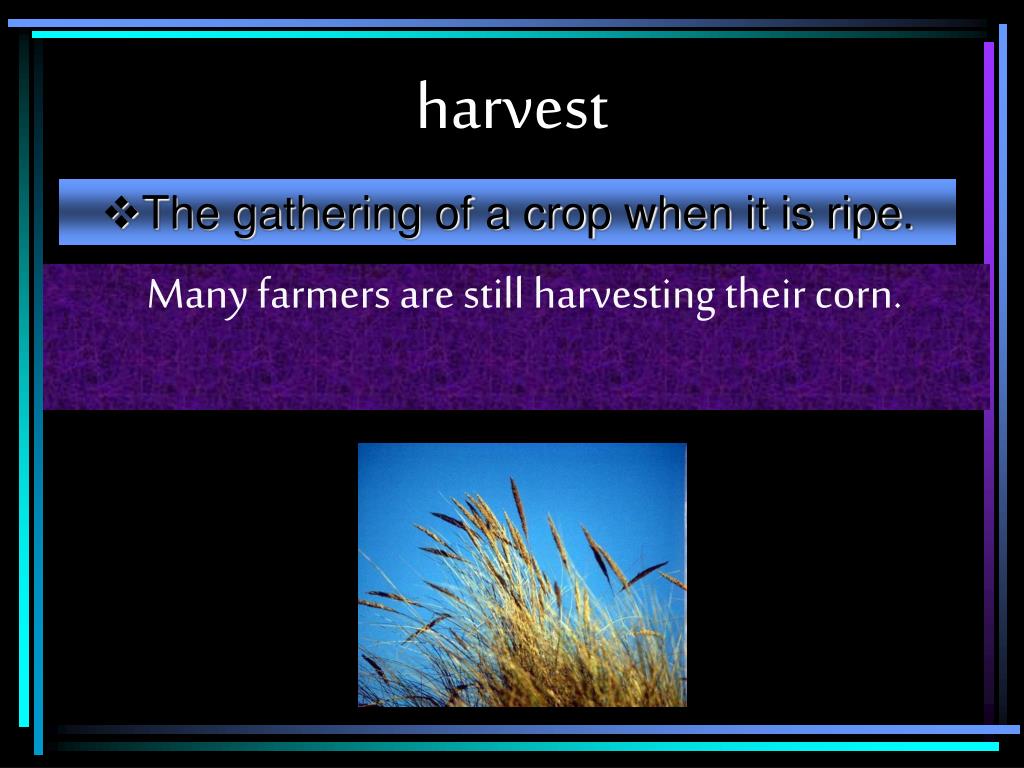 harvest

❖The gathering of a crop when it is ripe.

Many farmers are still harvesting their corn.